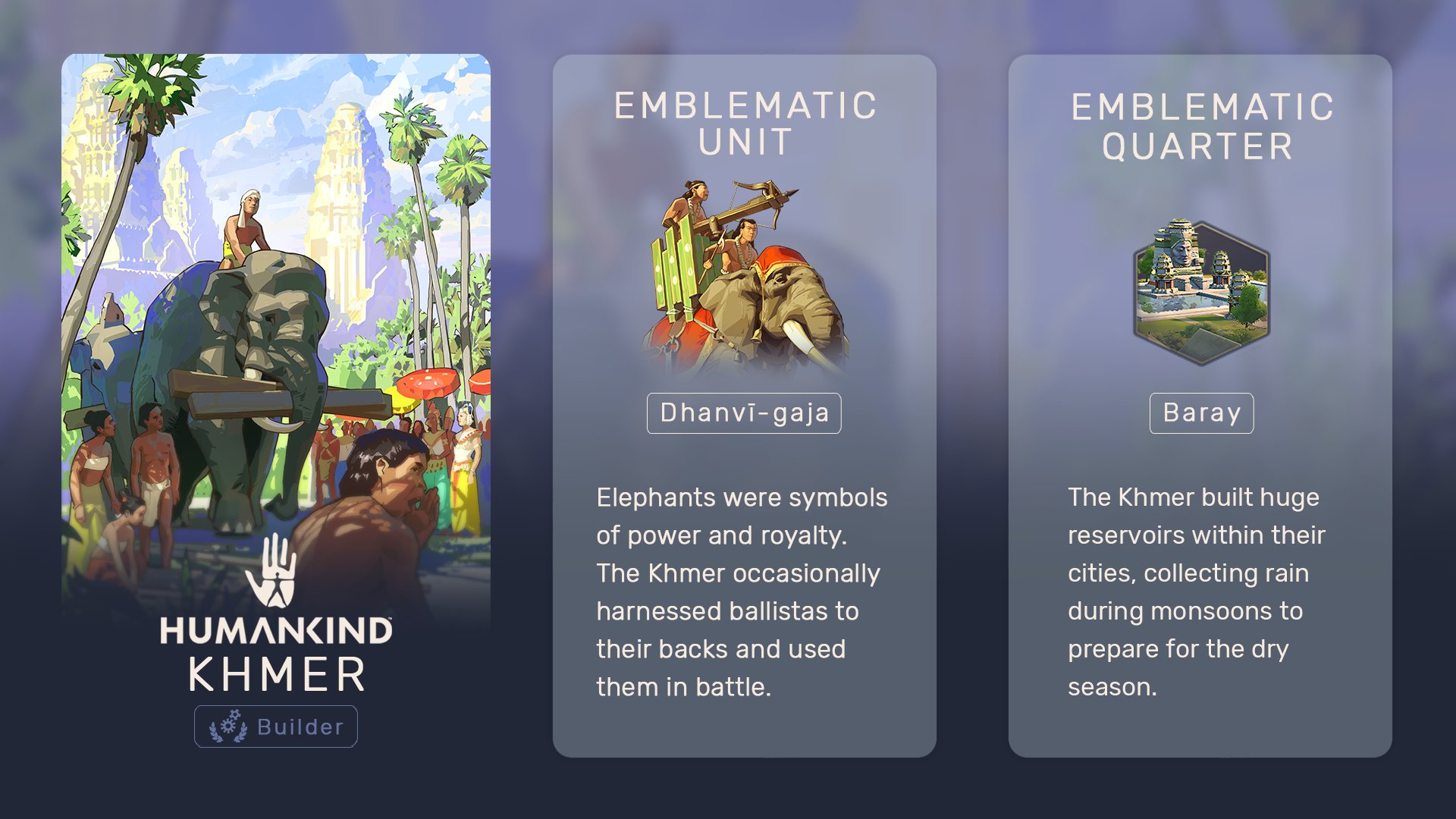 HUMANKIND
KHMER
Builder

EMBLEMATIC UNIT

Dhanvī-gaja

Elephants were symbols of power and royalty. The Khmer occasionally harnessed ballistas to their backs and used them in battle.

EMBLEMATIC QUARTER

Baray

The Khmer built huge reservoirs within their cities, collecting rain during monsoons to prepare for the dry season.